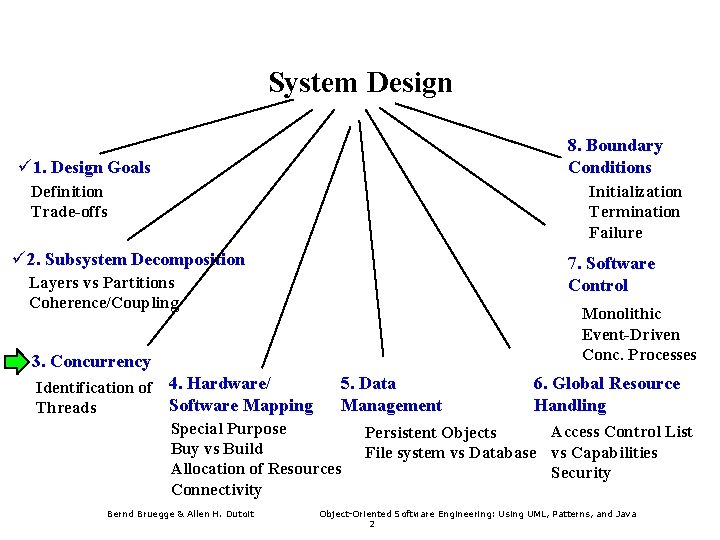 System Design

✓1. Design Goals
Definition
Trade-offs

✓2. Subsystem Decomposition
Layers vs Partitions
Coherence/Coupling

3. Concurrency
Identification of Threads

4. Hardware/ Software Mapping
Special Purpose
Buy vs Build
Allocation of Resources
Connectivity

5. Data Management
Persistent Objects
File system vs Database

6. Global Resource Handling
Access Control List vs Capabilities
Security

7. Software Control
Monolithic
Event-Driven
Conc. Processes

8. Boundary Conditions
Initialization
Termination
Failure

Bernd Bruegge & Allen H. Dutoit

Object-Oriented Software Engineering: Using UML, Patterns, and Java
2